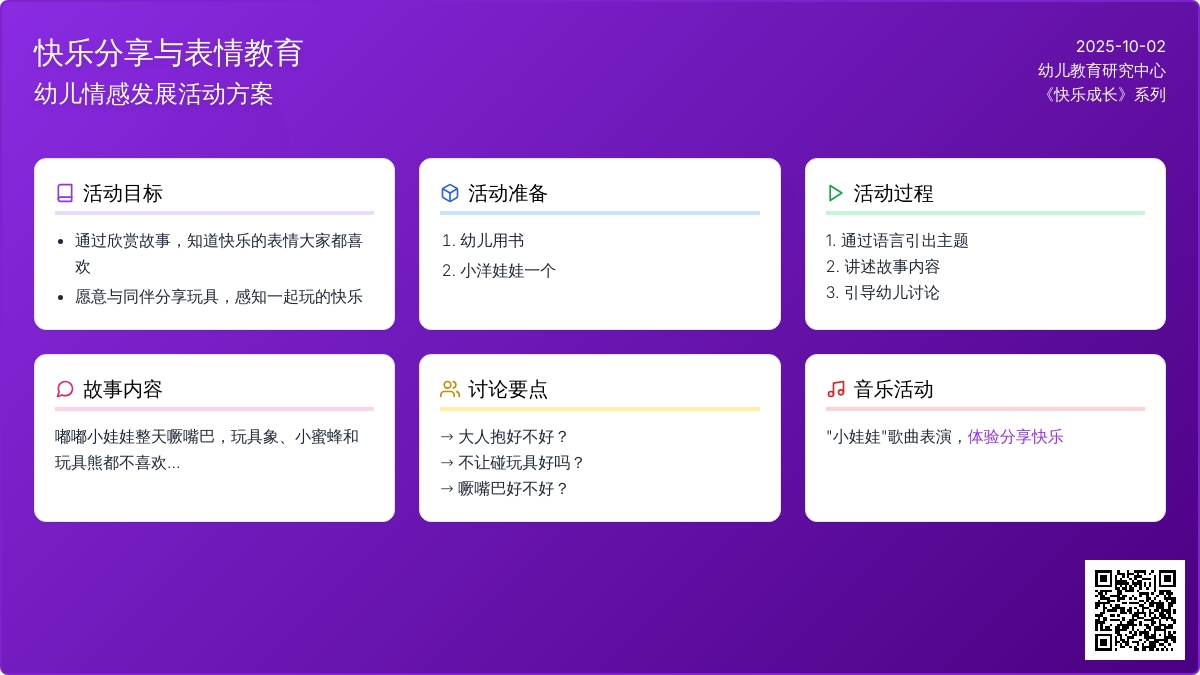 快乐分享与表情教育
幼儿情感发展活动方案

2025-10-02
幼儿教育研究中心
《快乐成长》系列

活动目标

- 通过欣赏故事，知道快乐的表情大家都喜欢
- 愿意与同伴分享玩具，感知一起玩的快乐

活动准备

1. 幼儿用书
2. 小洋娃娃一个

活动过程

1. 通过语言引出主题
2. 讲述故事内容
3. 引导幼儿讨论

故事内容

嘟嘟小娃娃整天噘嘴巴，玩具象、小蜜蜂和玩具熊都不喜欢...

讨论要点

→ 大人抱好不好？
→ 不让碰玩具好吗？
→ 噘嘴巴好不好？

音乐活动

"小娃娃"歌曲表演，体验分享快乐